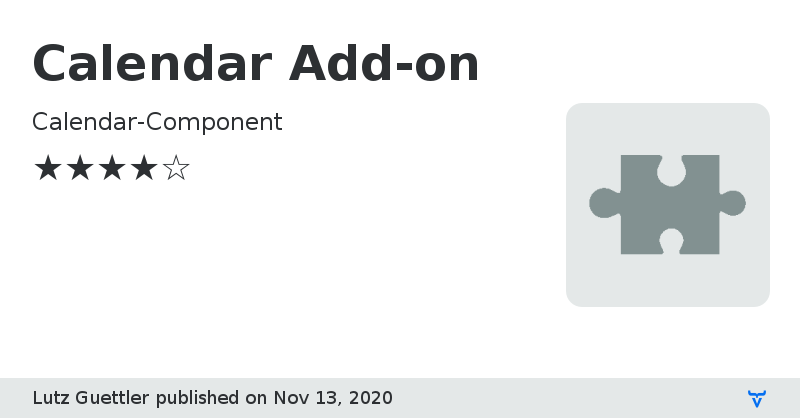 Calendar Add-on

Calendar-Component

★★★★☆

Lutz Guettler published on Nov 13, 2020